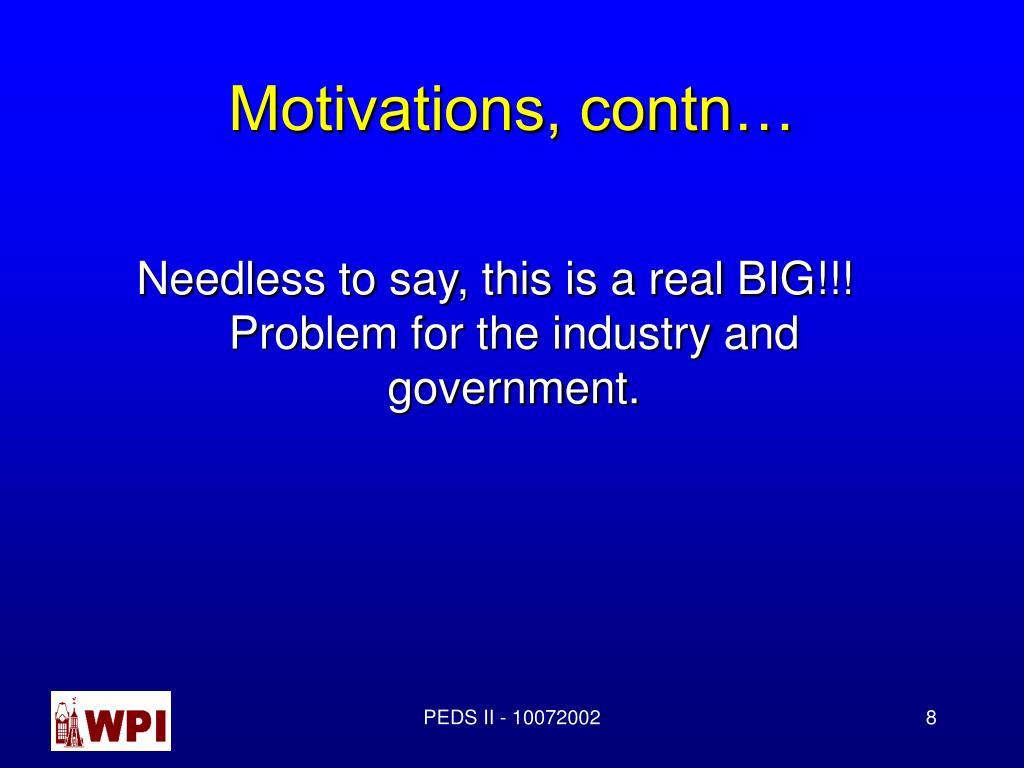 Motivations, contn…

Needless to say, this is a real BIG!!! Problem for the industry and government.

WPI

PEDS II - 10072002

8